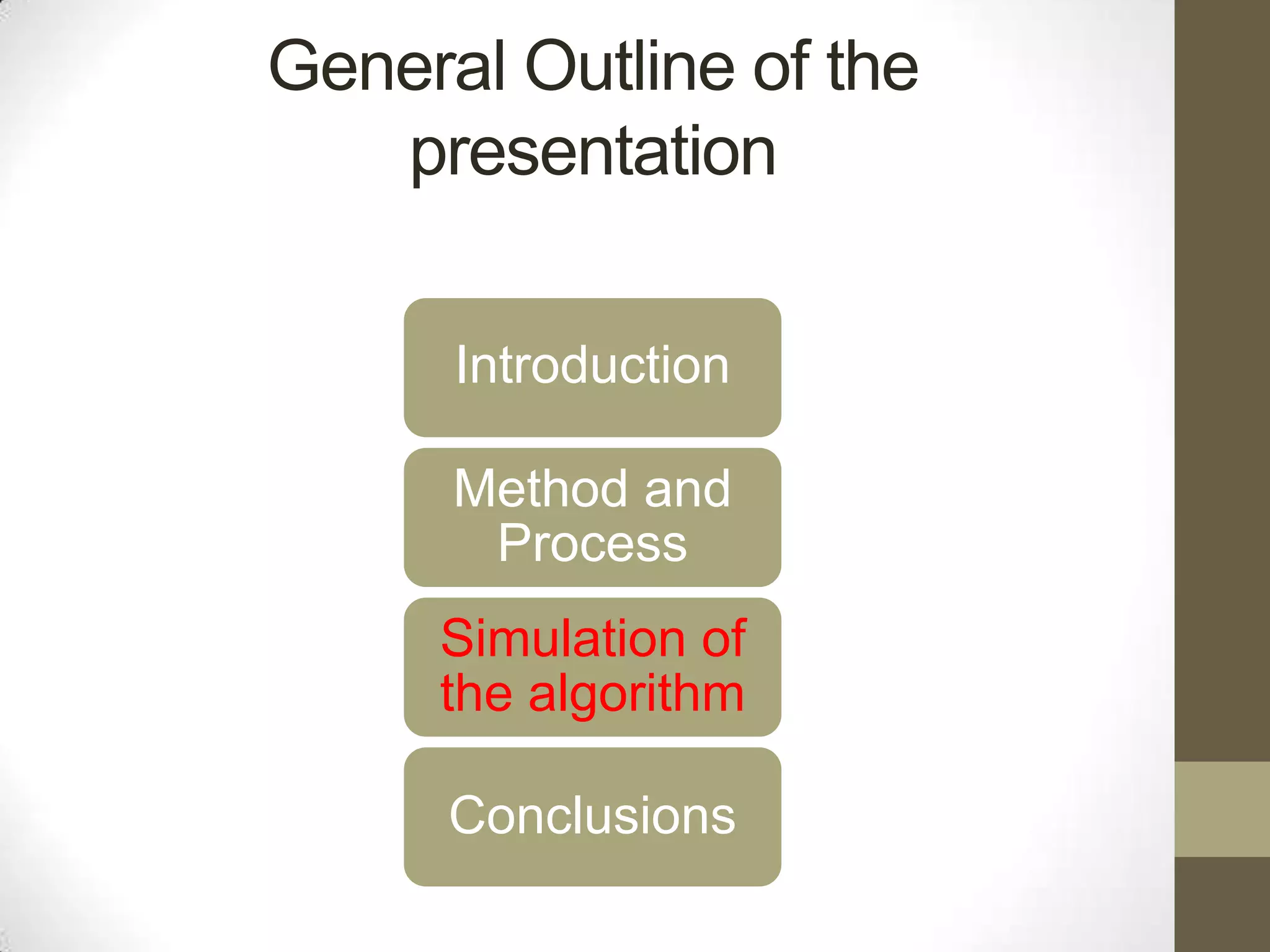 General Outline of the presentation

Introduction

Method and Process

Simulation of the algorithm

Conclusions